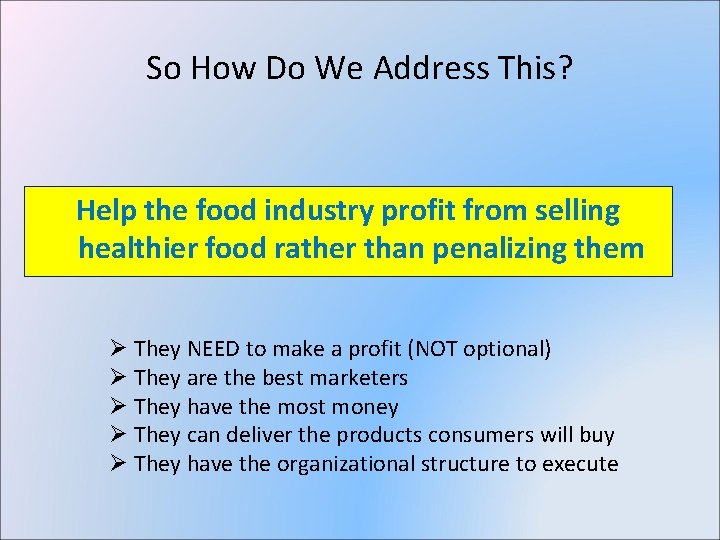 So How Do We Address This?

Help the food industry profit from selling healthier food rather than penalizing them

➢ They NEED to make a profit (NOT optional)
➢ They are the best marketers
➢ They have the most money
➢ They can deliver the products consumers will buy
➢ They have the organizational structure to execute